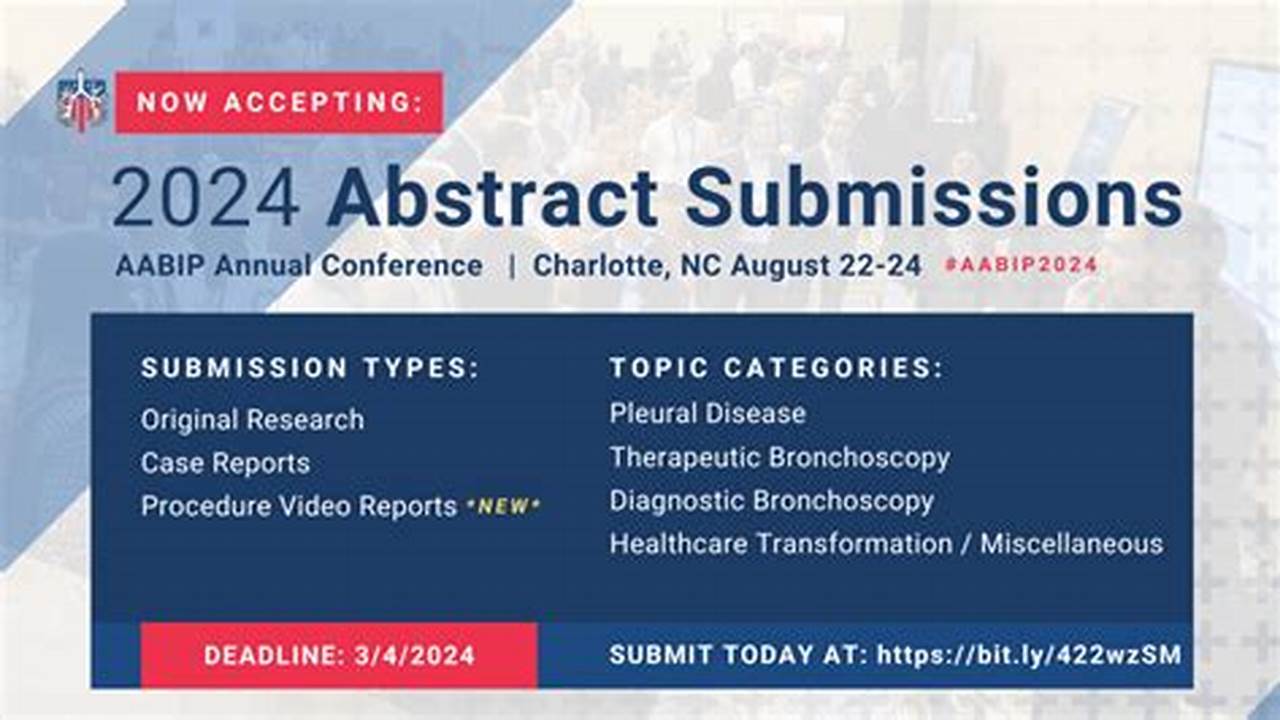 NOW ACCEPTING:

2024 Abstract Submissions

AABIP Annual Conference | Charlotte, NC August 22-24 #AABIP2024

SUBMISSION TYPES:

Original Research

Case Reports

Procedure Video Reports *NEW*

TOPIC CATEGORIES:

Pleural Disease

Therapeutic Bronchoscopy

Diagnostic Bronchoscopy

Healthcare Transformation / Miscellaneous

DEADLINE: 3/4/2024

SUBMIT TODAY AT: https://bit.ly/422wzSM